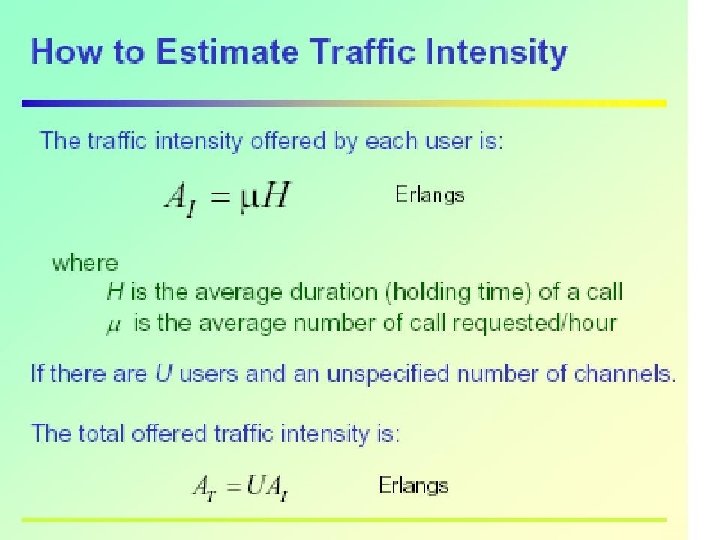 How to Estimate Traffic Intensity

The traffic intensity offered by each user is:

$A_I = \mu H$ Erlangs

where
$H$ is the average duration (holding time) of a call
$\mu$ is the average number of call requested/hour

If there are $U$ users and an unspecified number of channels.

The total offered traffic intensity is:

$A_T = UA_I$ Erlangs